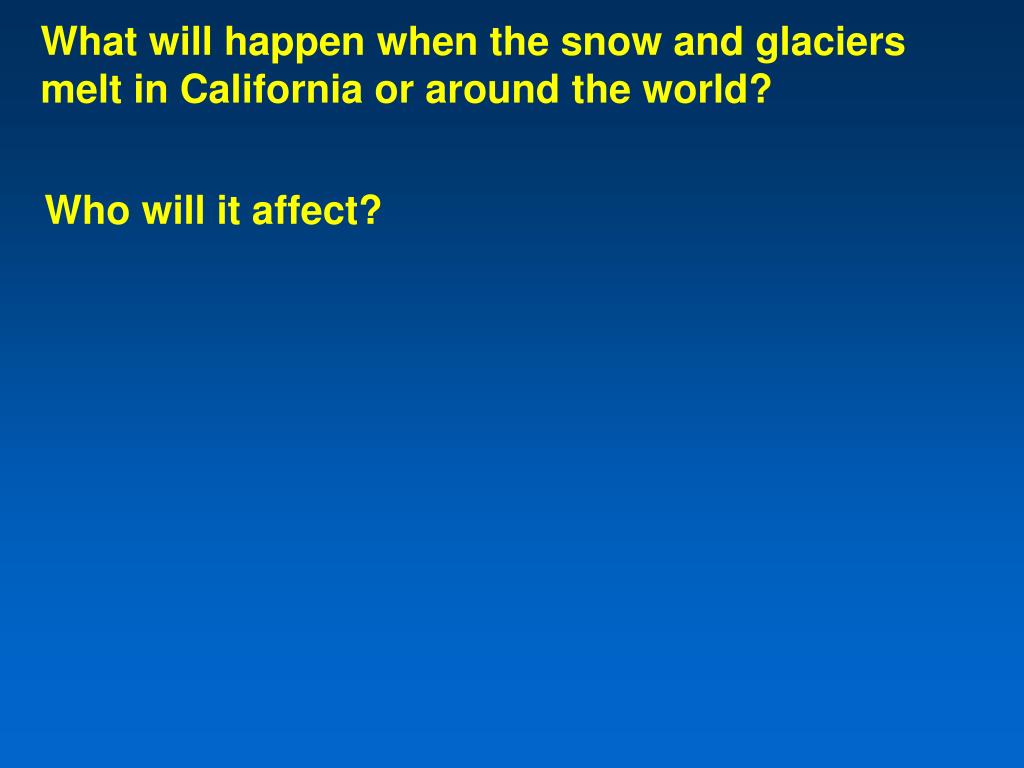 What will happen when the snow and glaciers melt in California or around the world?

Who will it affect?